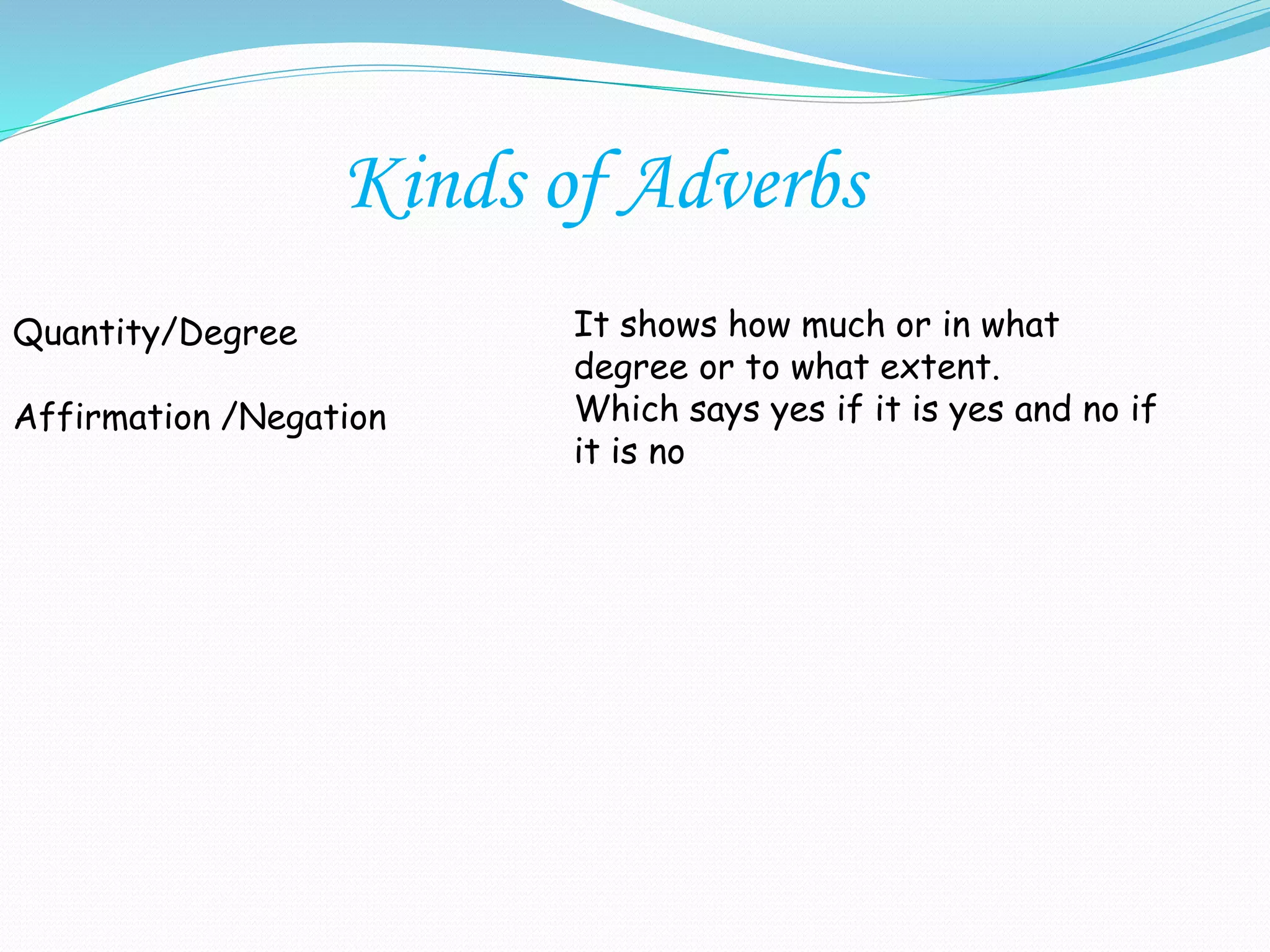 Kinds of Adverbs

Quantity/Degree

Affirmation /Negation

It shows how much or in what degree or to what extent.
Which says yes if it is yes and no if it is no